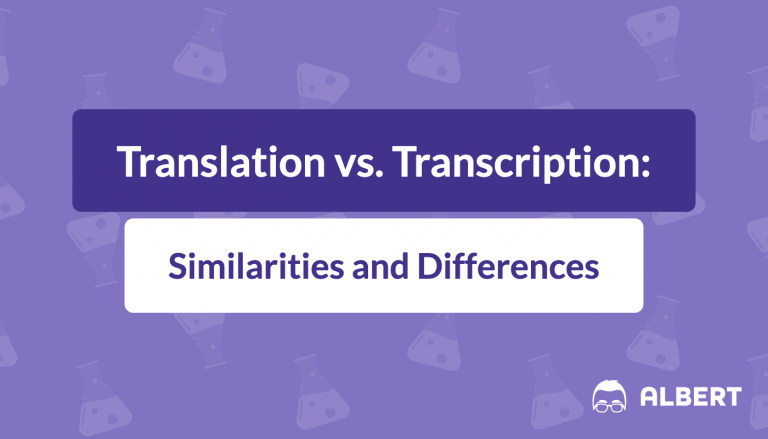 Translation vs. Transcription:

Similarities and Differences

ALBERT